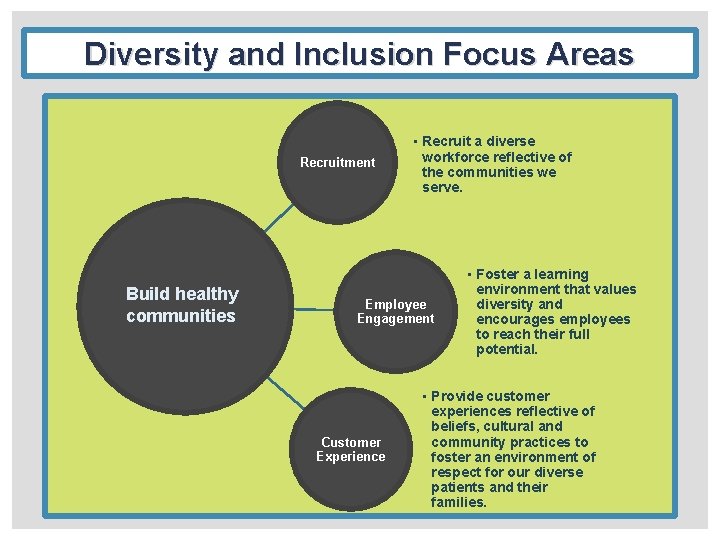 Diversity and Inclusion Focus Areas

Build healthy communities

Recruitment

▪ Recruit a diverse workforce reflective of the communities we serve.

Employee Engagement

▪ Foster a learning environment that values diversity and encourages employees to reach their full potential.

Customer Experience

▪ Provide customer experiences reflective of beliefs, cultural and community practices to foster an environment of respect for our diverse patients and their families.